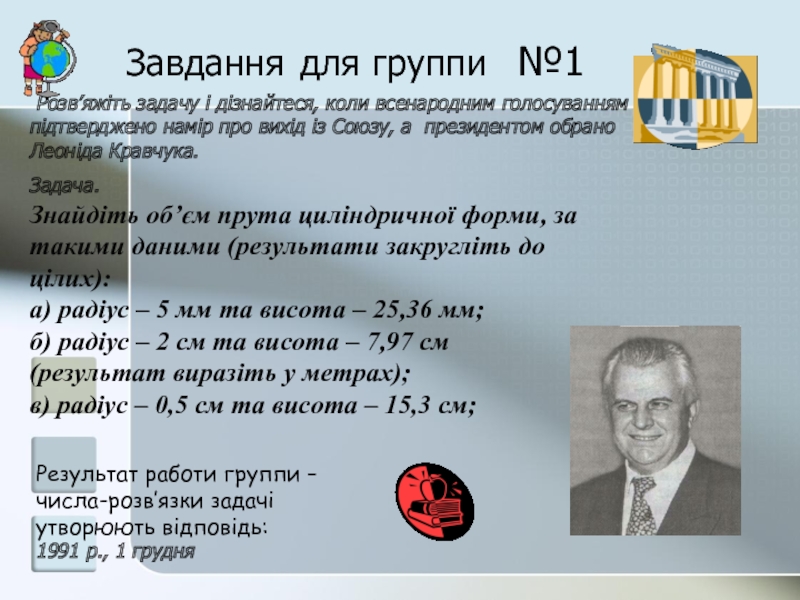 Завдання для группи №1

Розв'яжіть задачу і дізнайтеся, коли всенародним голосуванням підтверджено намір про вихід із Союзу, а президентом обрано Леоніда Кравчука.

Задача.

Знайдіть об'єм прута циліндричної форми, за такими даними (результати закругліть до цілих):
а) радіус – 5 мм та висота – 25,36 мм;
б) радіус – 2 см та висота – 7,97 см (результат виразіть у метрах);
в) радіус – 0,5 см та висота – 15,3 см;

Результат работи группи – числа-розв'язки задачі утворюють відповідь:
1991 р., 1 грудня